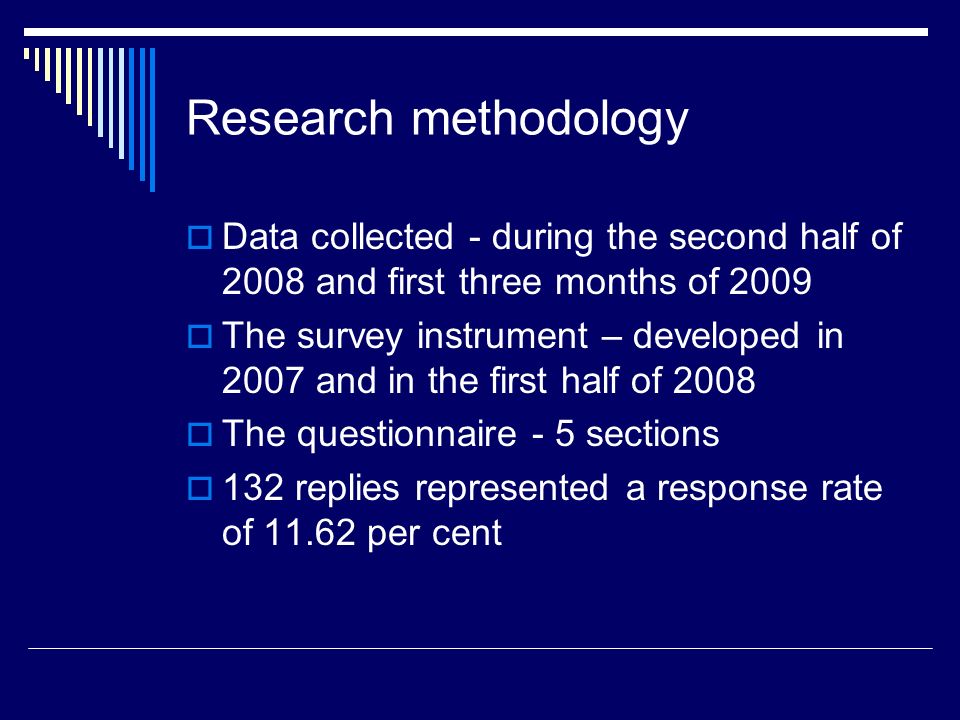 Research methodology

Data collected - during the second half of 2008 and first three months of 2009

The survey instrument – developed in 2007 and in the first half of 2008

The questionnaire - 5 sections

132 replies represented a response rate of 11.62 per cent